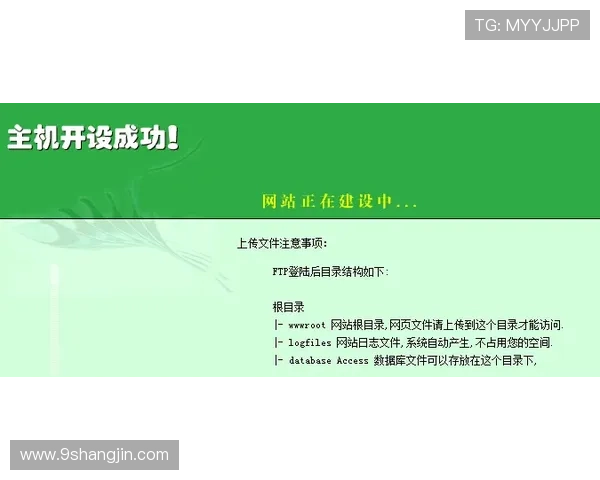 TG: MYYJJPP

主机开设成功!

网站正在建设中...

上传文件注意事项:

FTP登陆后目录结构如下:

根目录
|- wwwroot 网站根目录,网页文件请上传到这个目录才能访问.
|- logfiles 网站日志文件,系统自动产生,不占用您的空间.
|- database Access 数据库文件可以存放在这个目录下,

www.9shangjin.com